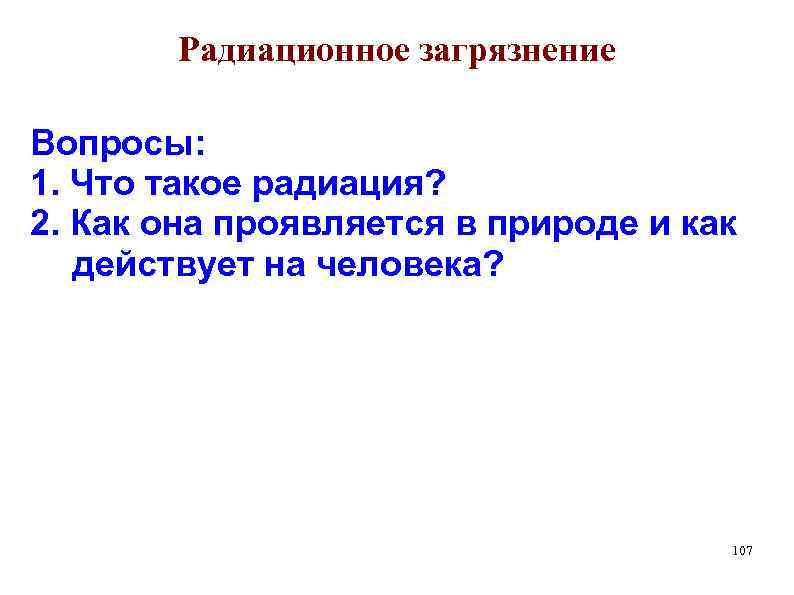 Радиационное загрязнение

Вопросы:
1. Что такое радиация?
2. Как она проявляется в природе и как действует на человека?

107